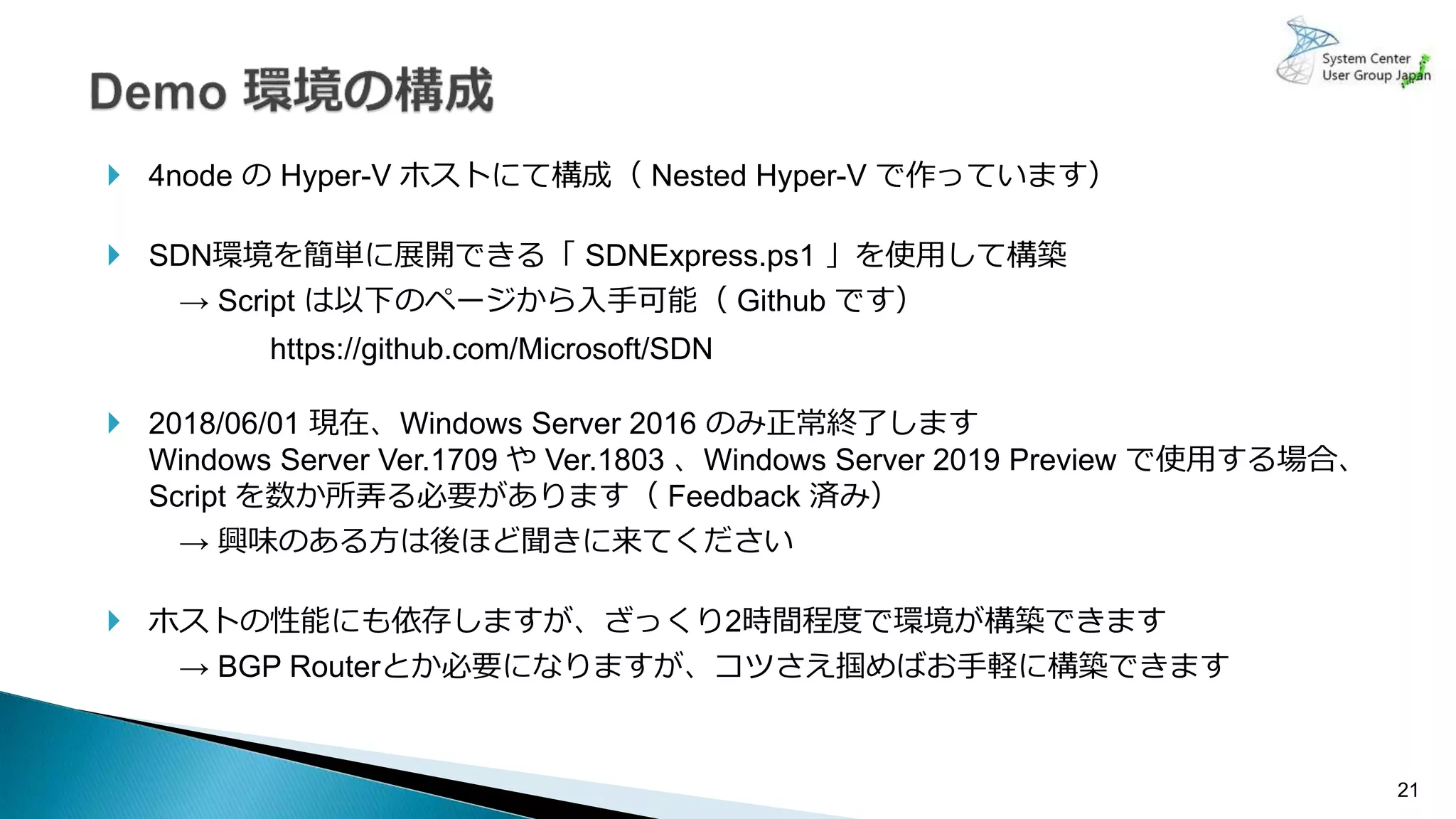 System Center User Group Japan

Demo 環境の構成

4node の Hyper-V ホストにて構成（ Nested Hyper-V で作っています）

SDN環境を簡単に展開できる「 SDNExpress.ps1 」を使用して構築
→ Script は以下のページから入手可能（ Github です）
https://github.com/Microsoft/SDN

2018/06/01 現在、Windows Server 2016 のみ正常終了します
Windows Server Ver.1709 や Ver.1803 、Windows Server 2019 Preview で使用する場合、Script を数か所弄る必要があります（ Feedback 済み）
→ 興味のある方は後ほど聞きに来てください

ホストの性能にも依存しますが、ざっくり2時間程度で環境が構築できます
→ BGP Routerとか必要になりますが、コツさえ掴めばお手軽に構築できます

21